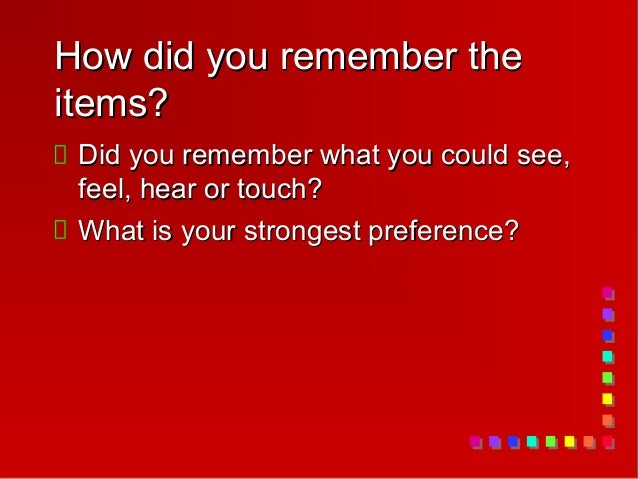 How did you remember the items?

Did you remember what you could see, feel, hear or touch?

What is your strongest preference?